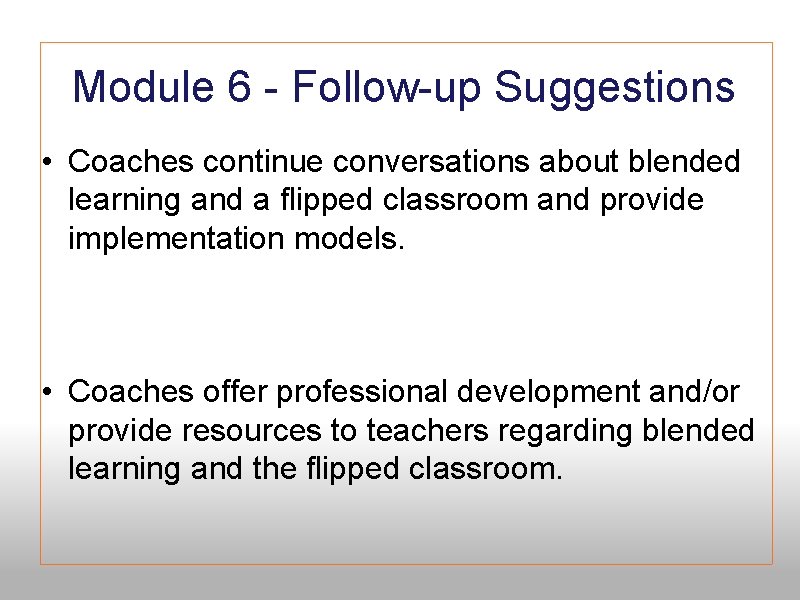 Module 6 - Follow-up Suggestions

• Coaches continue conversations about blended learning and a flipped classroom and provide implementation models.

• Coaches offer professional development and/or provide resources to teachers regarding blended learning and the flipped classroom.